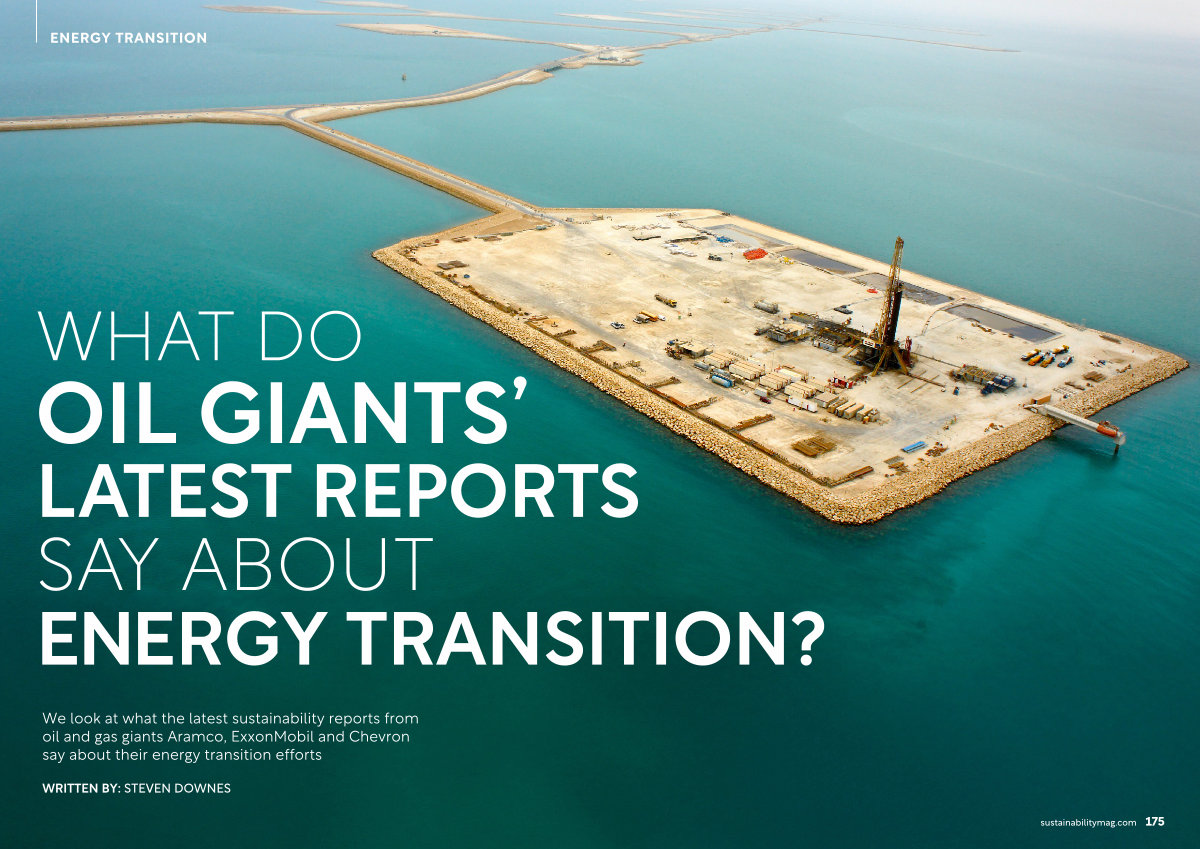 ENERGY TRANSITION

WHAT DO
OIL GIANTS'
LATEST REPORTS
SAY ABOUT
ENERGY TRANSITION?

We look at what the latest sustainability reports from oil and gas giants Aramco, ExxonMobil and Chevron say about their energy transition efforts

WRITTEN BY: STEVEN DOWNES

sustainabilitymag.com 175